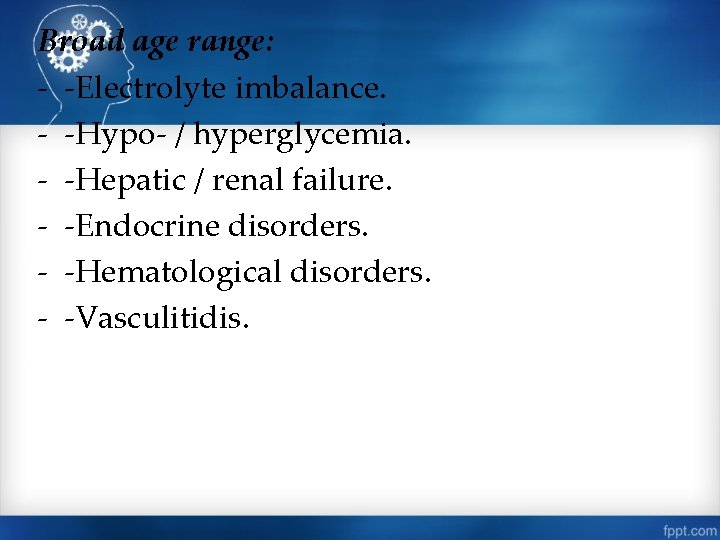 Broad age range:

- -Electrolyte imbalance.
- -Hypo- / hyperglycemia.
- -Hepatic / renal failure.
- -Endocrine disorders.
- -Hematological disorders.
- -Vasculitidis.

fppt.com